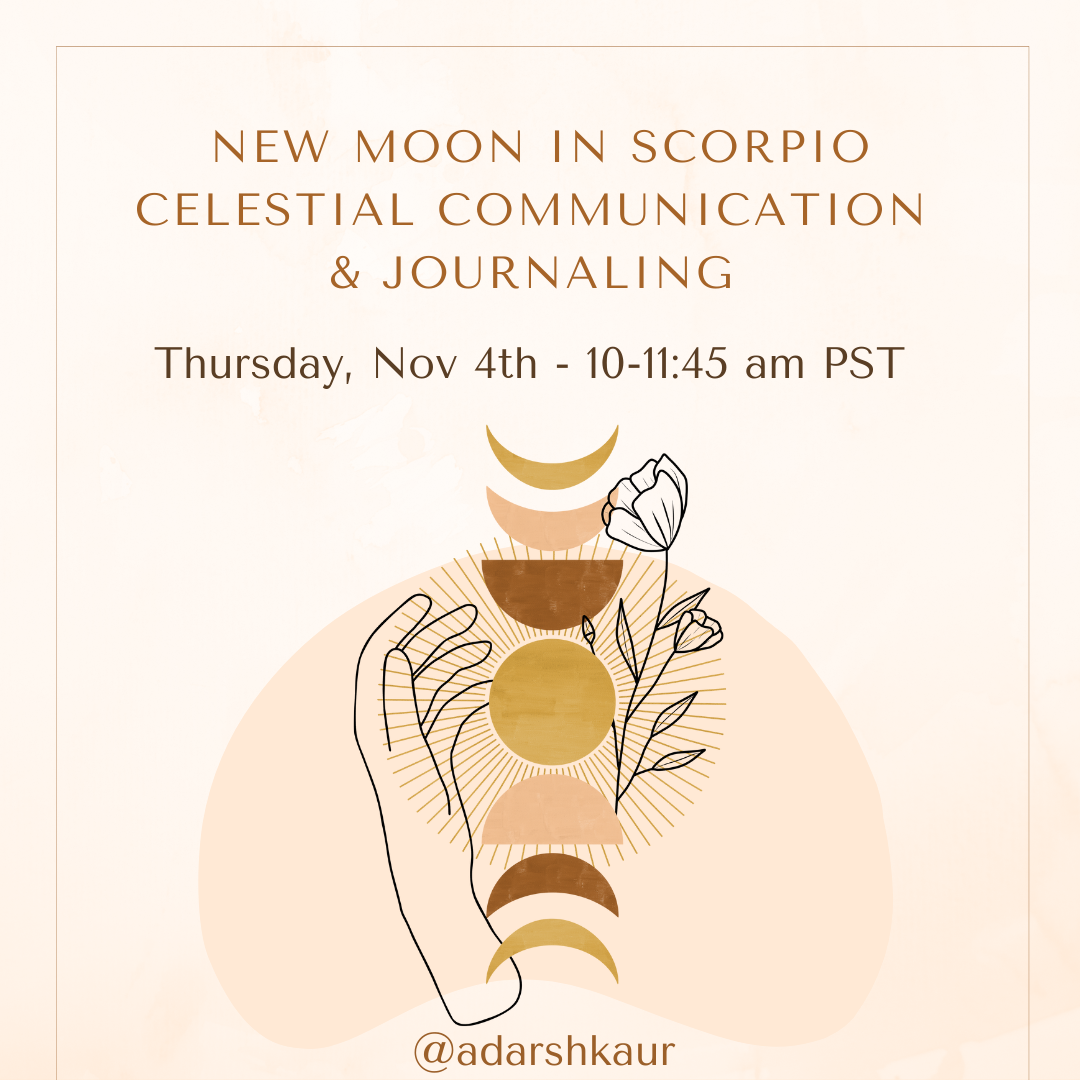 NEW MOON IN SCORPIO
CELESTIAL COMMUNICATION
& JOURNALING

Thursday, Nov 4th - 10-11:45 am PST

@adarshkaur